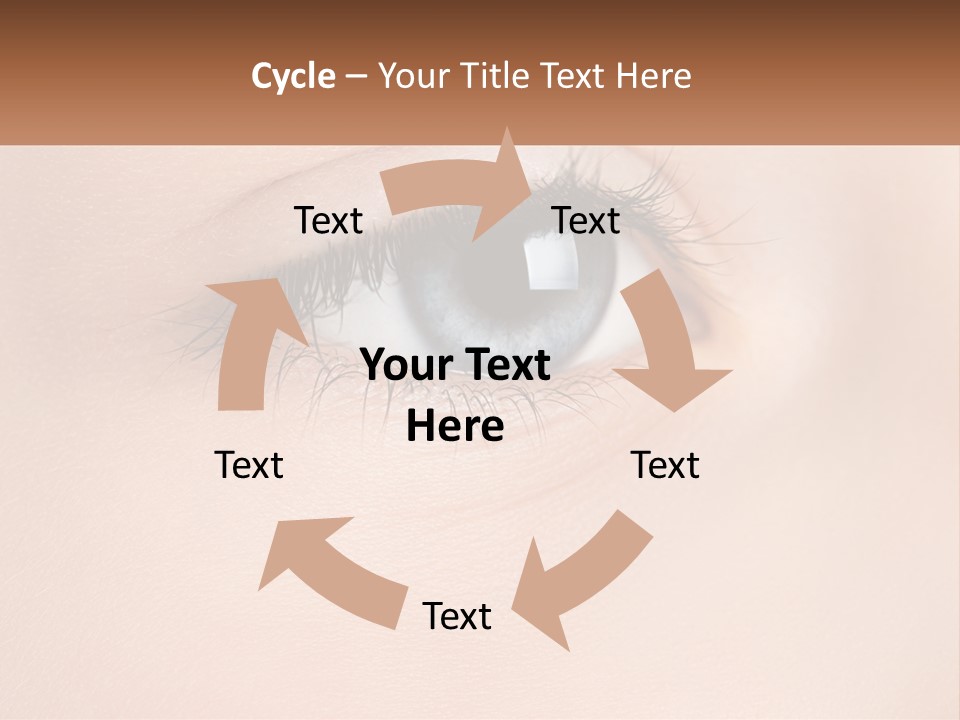 Cycle – Your Title Text Here

Text

Text

Your Text Here

Text

Text

Text